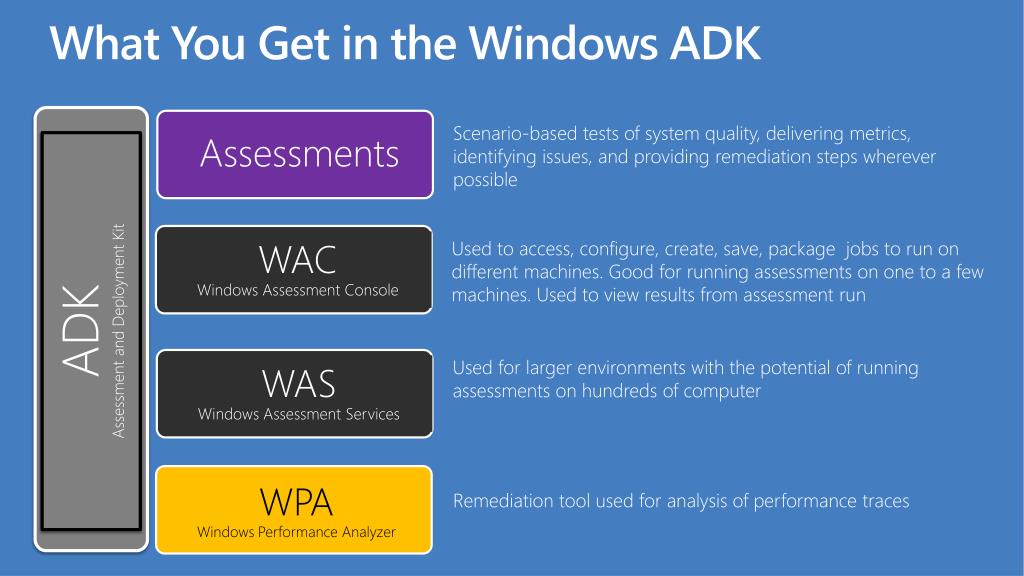 What You Get in the Windows ADK

ADK
Assessment and Deployment Kit

Assessments

Scenario-based tests of system quality, delivering metrics, identifying issues, and providing remediation steps wherever possible

WAC
Windows Assessment Console

Used to access, configure, create, save, package jobs to run on different machines. Good for running assessments on one to a few machines. Used to view results from assessment run

WAS
Windows Assessment Services

Used for larger environments with the potential of running assessments on hundreds of computer

WPA
Windows Performance Analyzer

Remediation tool used for analysis of performance traces